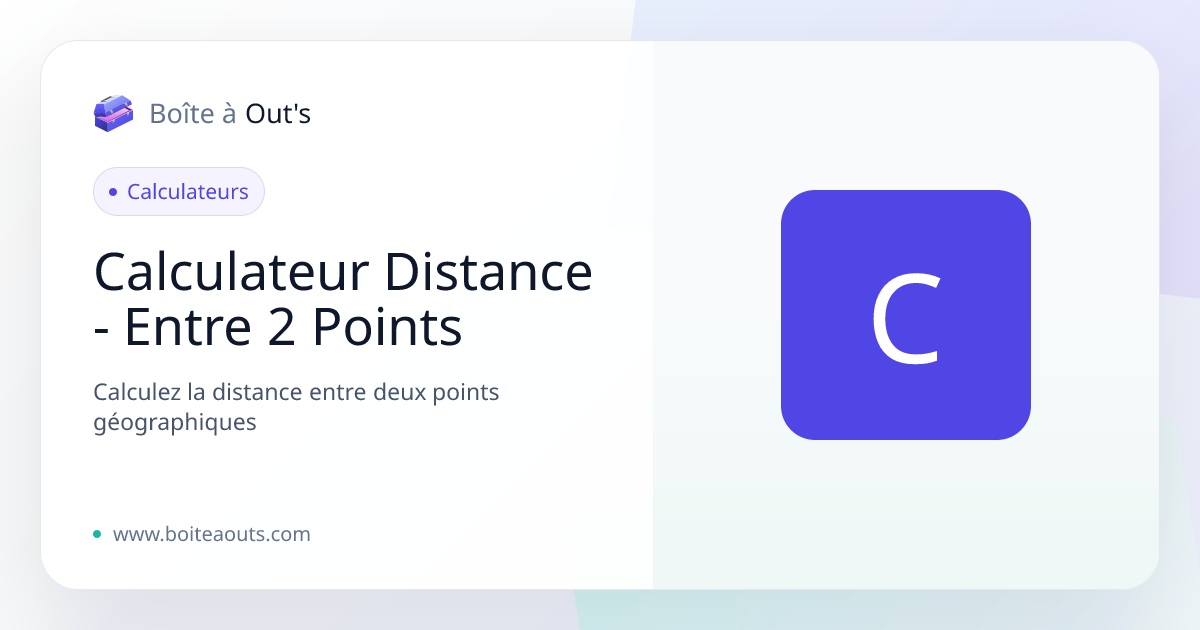 Boîte à Out's

Calculateurs

Calculateur Distance - Entre 2 Points

Calculez la distance entre deux points géographiques

www.boiteaouts.com

C